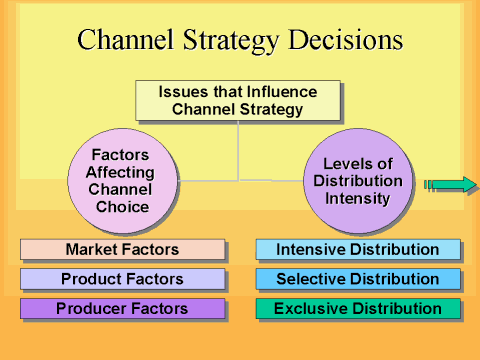 Channel Strategy Decisions

Issues that Influence Channel Strategy

Factors Affecting Channel Choice

Levels of Distribution Intensity

Market Factors

Product Factors

Producer Factors

Intensive Distribution

Selective Distribution

Exclusive Distribution